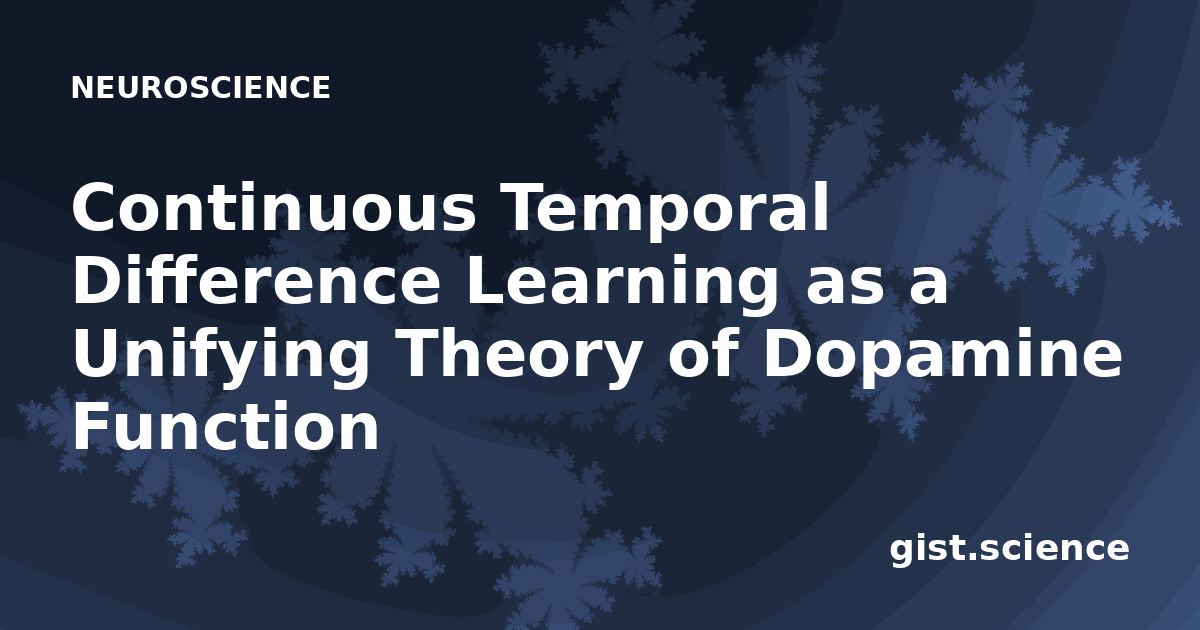 NEUROSCIENCE

Continuous Temporal Difference Learning as a Unifying Theory of Dopamine Function

gist.science